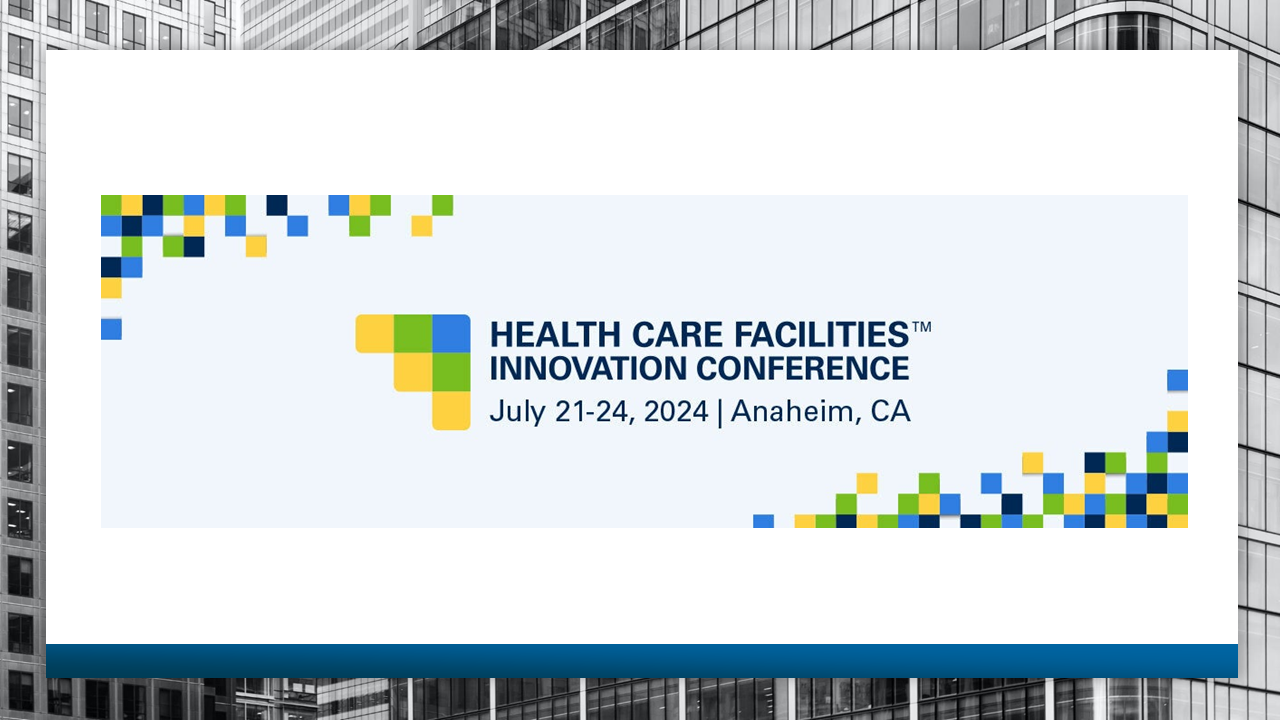 HEALTH CARE FACILITIES™
INNOVATION CONFERENCE
July 21-24, 2024 | Anaheim, CA